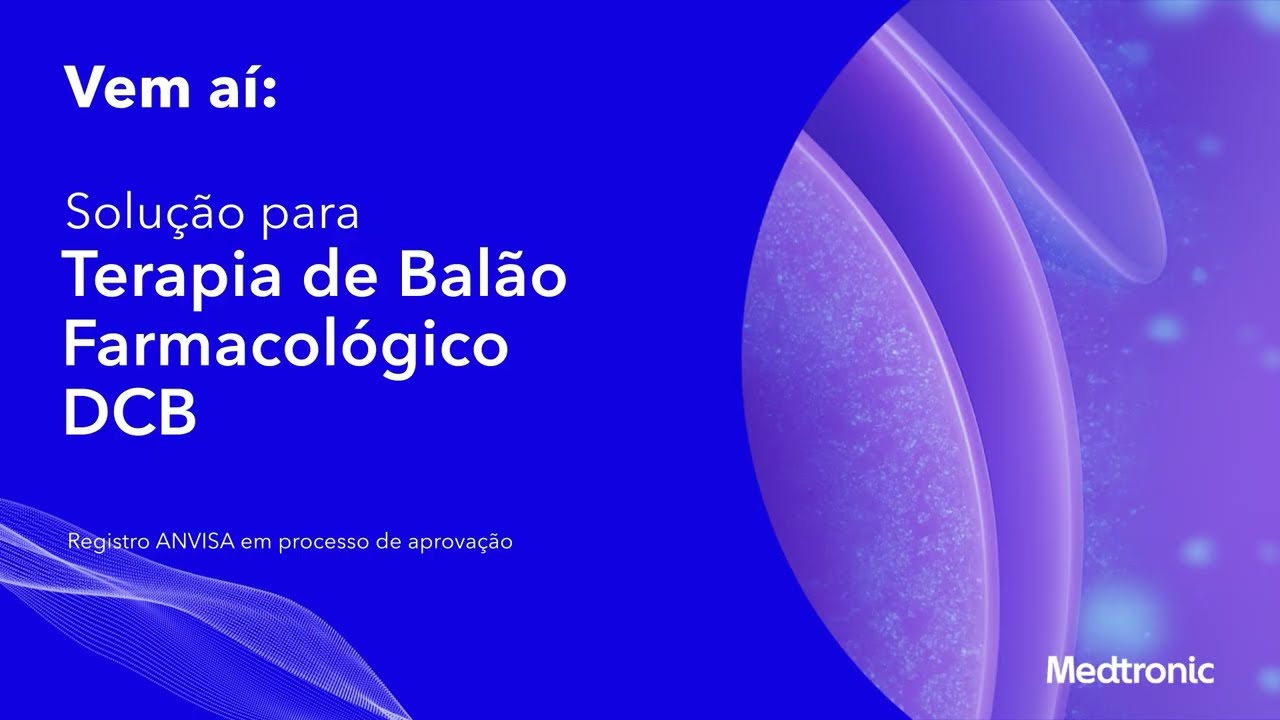 Vem aí:

Solução para
Terapia de Balão Farmacológico DCB

Registro ANVISA em processo de aprovação

Medtronic